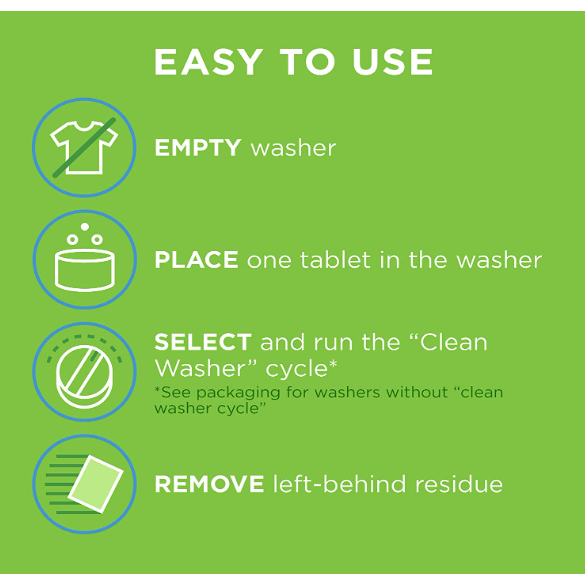 EASY TO USE

EMPTY washer

PLACE one tablet in the washer

SELECT and run the “Clean Washer” cycle*
*See packaging for washers without “clean washer cycle”

REMOVE left-behind residue